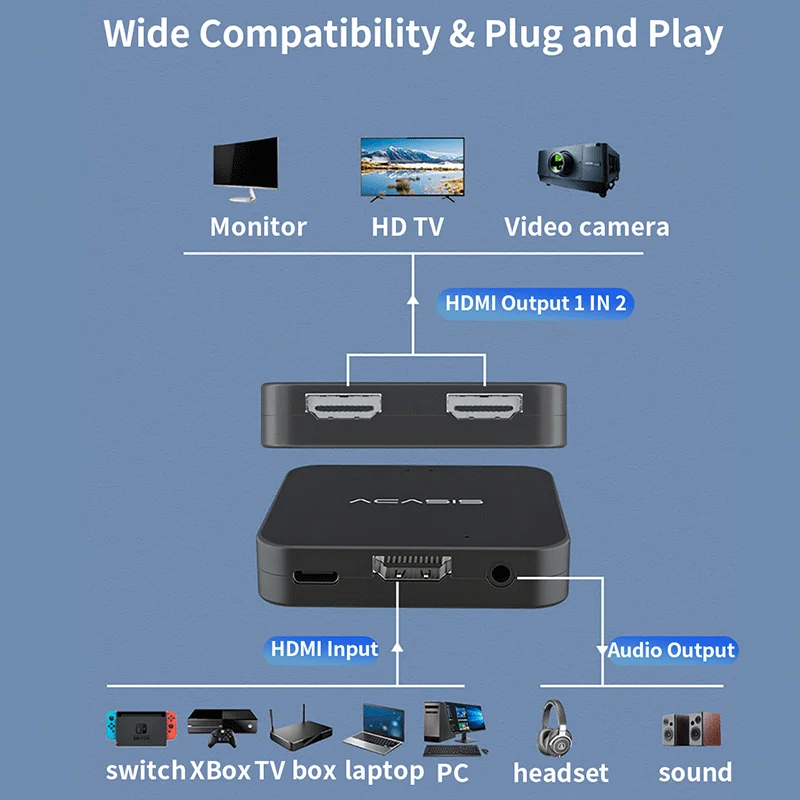 Wide Compatibility & Plug and Play

Monitor HD TV Video camera

HDMI Output 1 IN 2

ACASIS

HDMI Input

Audio Output

switch XBox TV box laptop PC headset sound